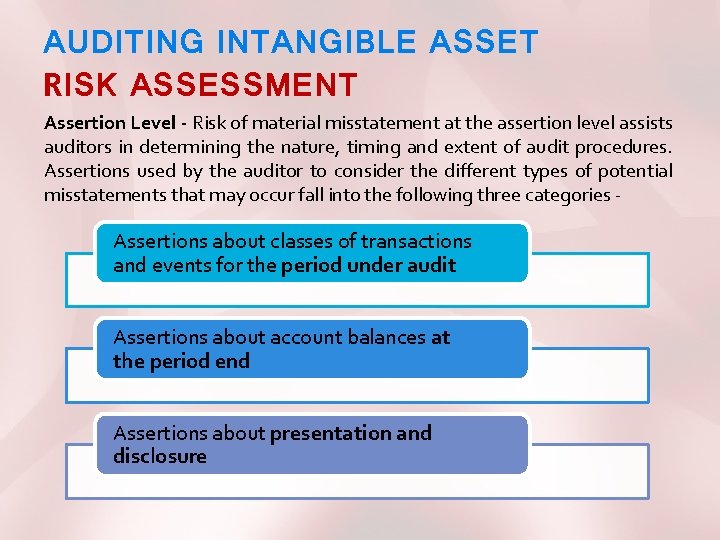 AUDITING INTANGIBLE ASSET
RISK ASSESSMENT

Assertion Level - Risk of material misstatement at the assertion level assists auditors in determining the nature, timing and extent of audit procedures. Assertions used by the auditor to consider the different types of potential misstatements that may occur fall into the following three categories -

Assertions about classes of transactions and events for the period under audit

Assertions about account balances at the period end

Assertions about presentation and disclosure